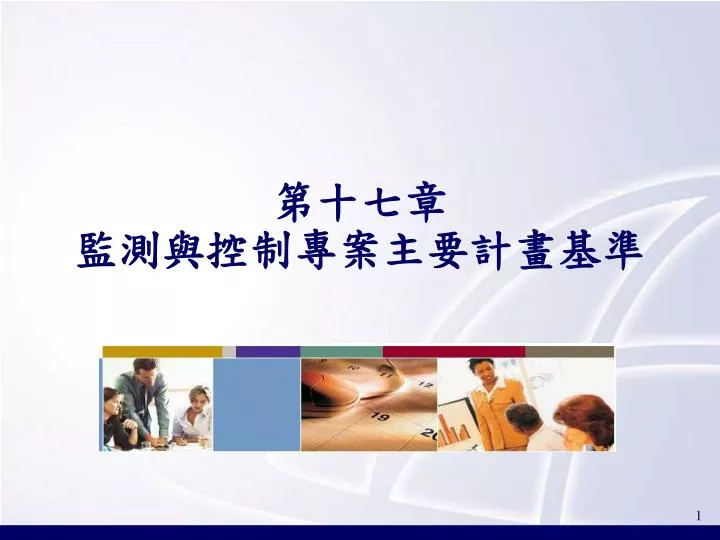 第十七章
監測與控制專案主要計畫基準

1